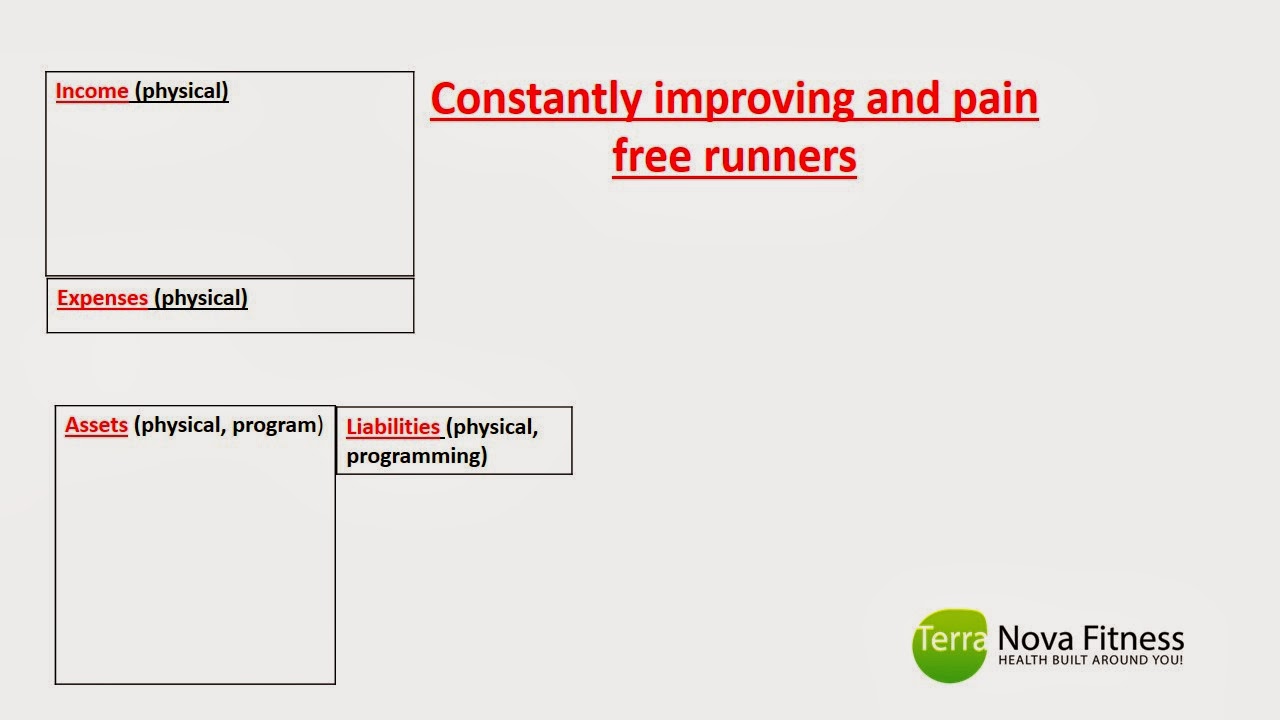 Income (physical)

Constantly improving and pain free runners

Expenses (physical)

Assets (physical, program)

Liabilities (physical, programming)

Terra Nova Fitness
HEALTH BUILT AROUND YOU!